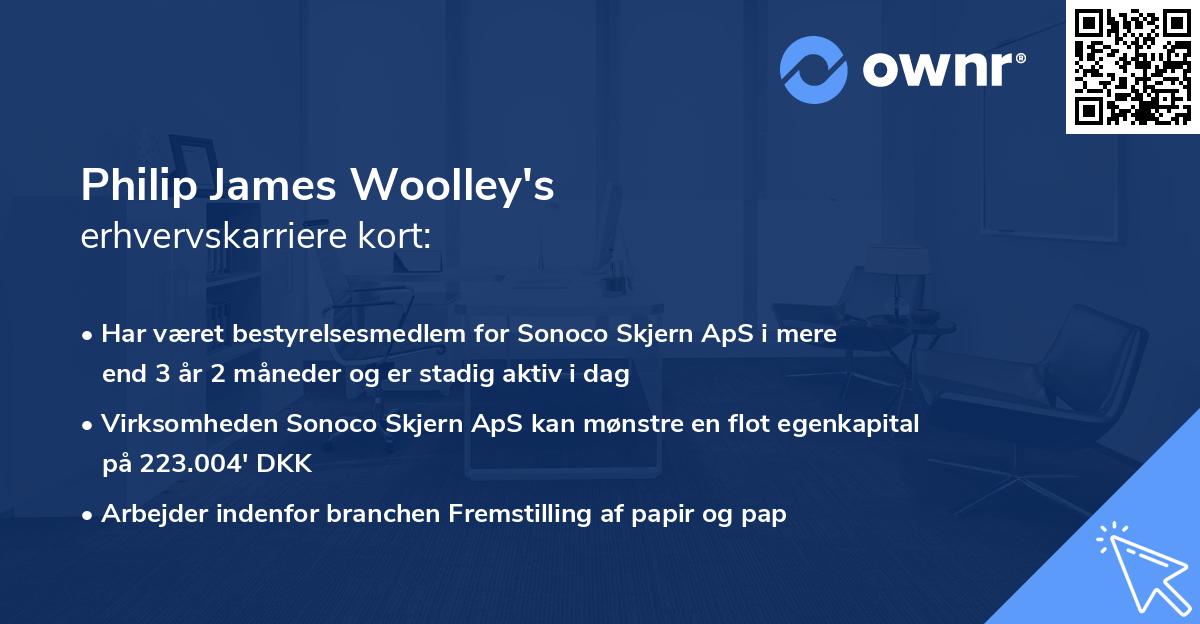 ownr®

Philip James Woolley's
erhvervskarriere kort:

• Har været bestyrelsesmedlem for Sonoco Skjern ApS i mere end 3 år 2 måneder og er stadig aktiv i dag

• Virksomheden Sonoco Skjern ApS kan mønstre en flot egenkapital på 223.004' DKK

• Arbejder indenfor branchen Fremstilling af papir og pap